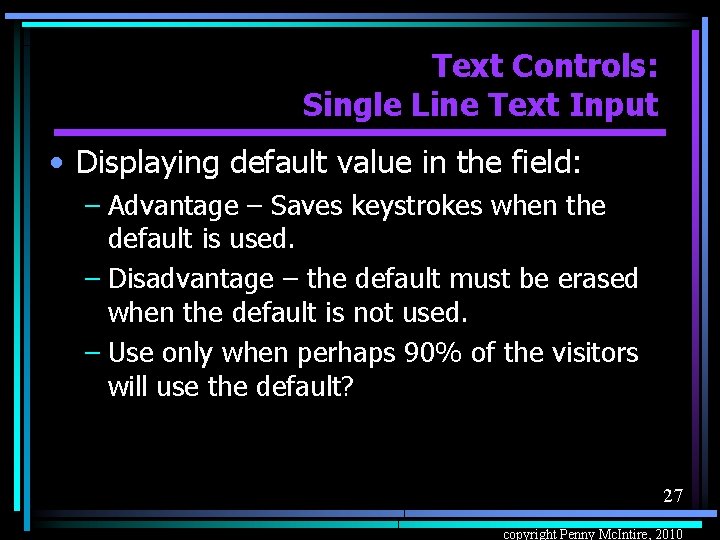 Text Controls:
Single Line Text Input

• Displaying default value in the field:
– Advantage – Saves keystrokes when the default is used.
– Disadvantage – the default must be erased when the default is not used.
– Use only when perhaps 90% of the visitors will use the default?

27

copyright Penny McIntire, 2010